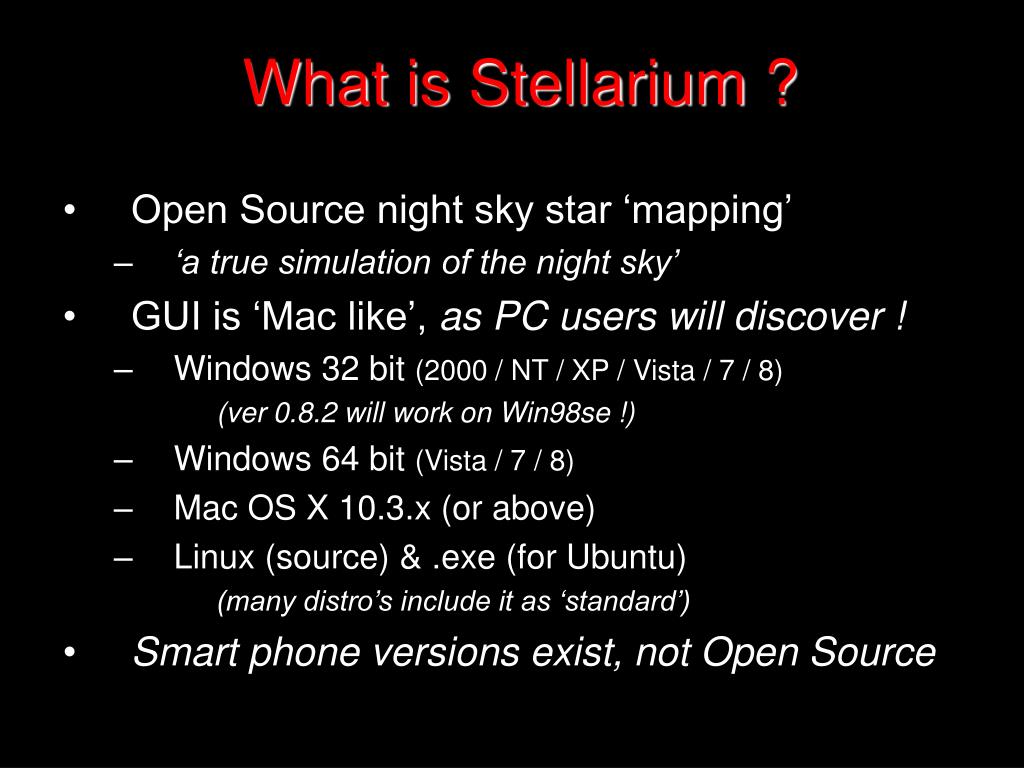 What is Stellarium ?

• Open Source night sky star ‘mapping’
– ‘a true simulation of the night sky’
• GUI is ‘Mac like’, as PC users will discover !
– Windows 32 bit (2000 / NT / XP / Vista / 7 / 8)
(ver 0.8.2 will work on Win98se !)
– Windows 64 bit (Vista / 7 / 8)
– Mac OS X 10.3.x (or above)
– Linux (source) & .exe (for Ubuntu)
(many distro’s include it as ‘standard’)
• Smart phone versions exist, not Open Source